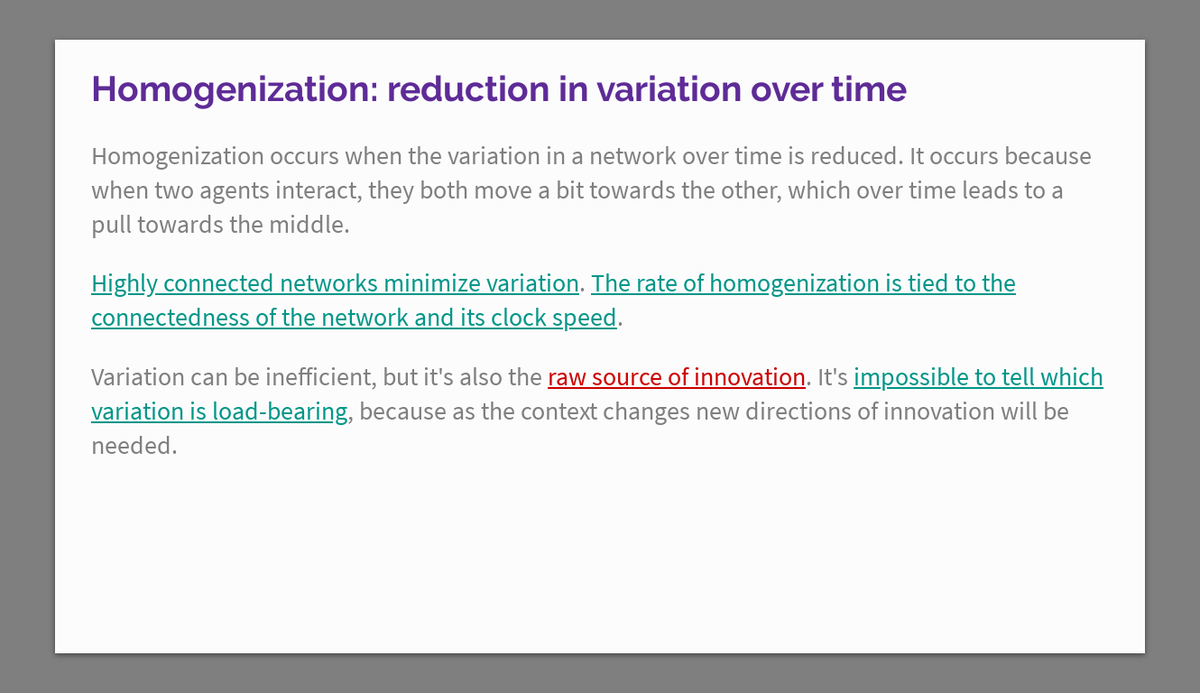 Homogenization: reduction in variation over time

Homogenization occurs when the variation in a network over time is reduced. It occurs because when two agents interact, they both move a bit towards the other, which over time leads to a pull towards the middle.

Highly connected networks minimize variation. The rate of homogenization is tied to the connectedness of the network and its clock speed.

Variation can be inefficient, but it's also the raw source of innovation. It's impossible to tell which variation is load-bearing, because as the context changes new directions of innovation will be needed.